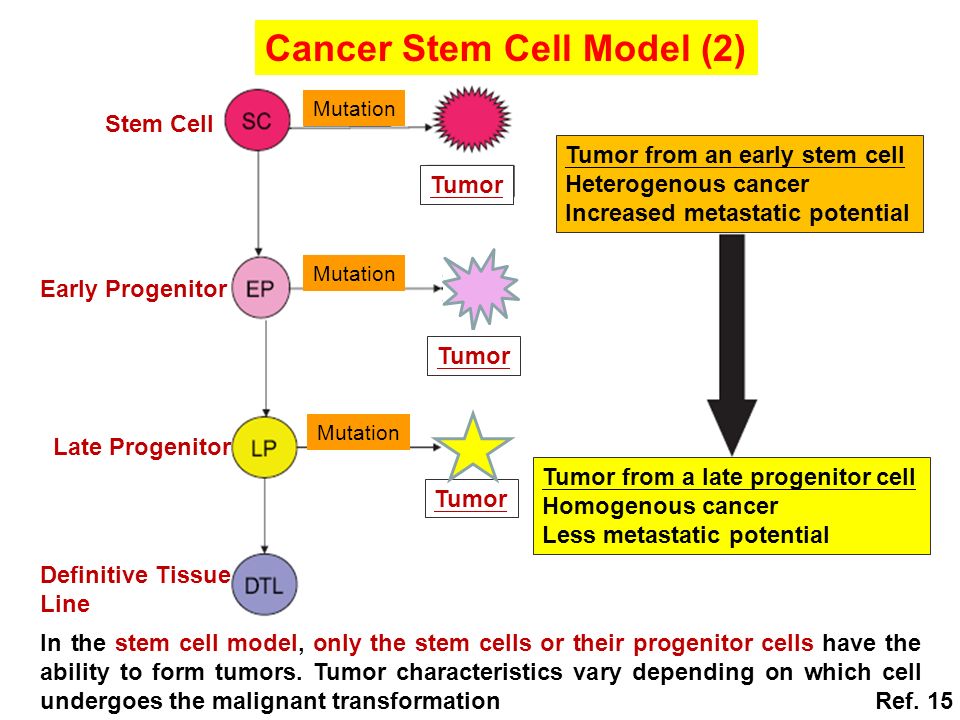 Cancer Stem Cell Model (2)

Stem Cell
SC
Mutation
Tumor

Early Progenitor
EP
Mutation
Tumor

Late Progenitor
LP
Mutation
Tumor

Definitive Tissue Line
DTL

Tumor from an early stem cell
Heterogenous cancer
Increased metastatic potential

Tumor from a late progenitor cell
Homogenous cancer
Less metastatic potential

In the stem cell model, only the stem cells or their progenitor cells have the ability to form tumors. Tumor characteristics vary depending on which cell undergoes the malignant transformation

Ref. 15